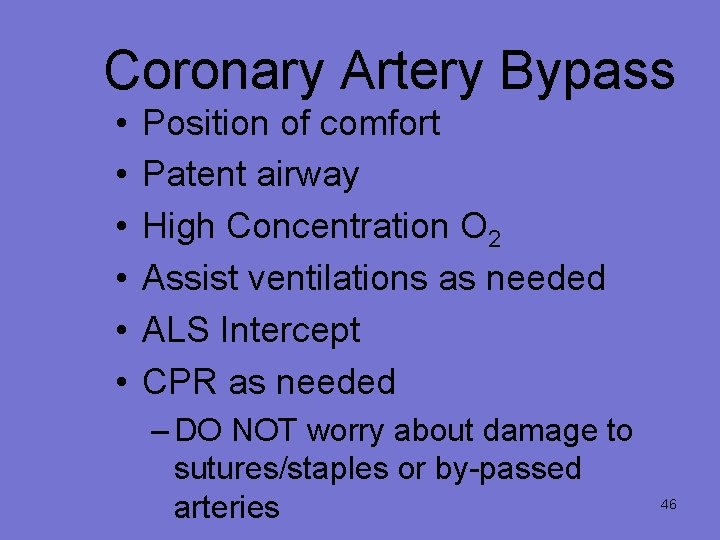 Coronary Artery Bypass

• Position of comfort
• Patent airway
• High Concentration $O_2$
• Assist ventilations as needed
• ALS Intercept
• CPR as needed
– DO NOT worry about damage to sutures/staples or by-passed arteries

46